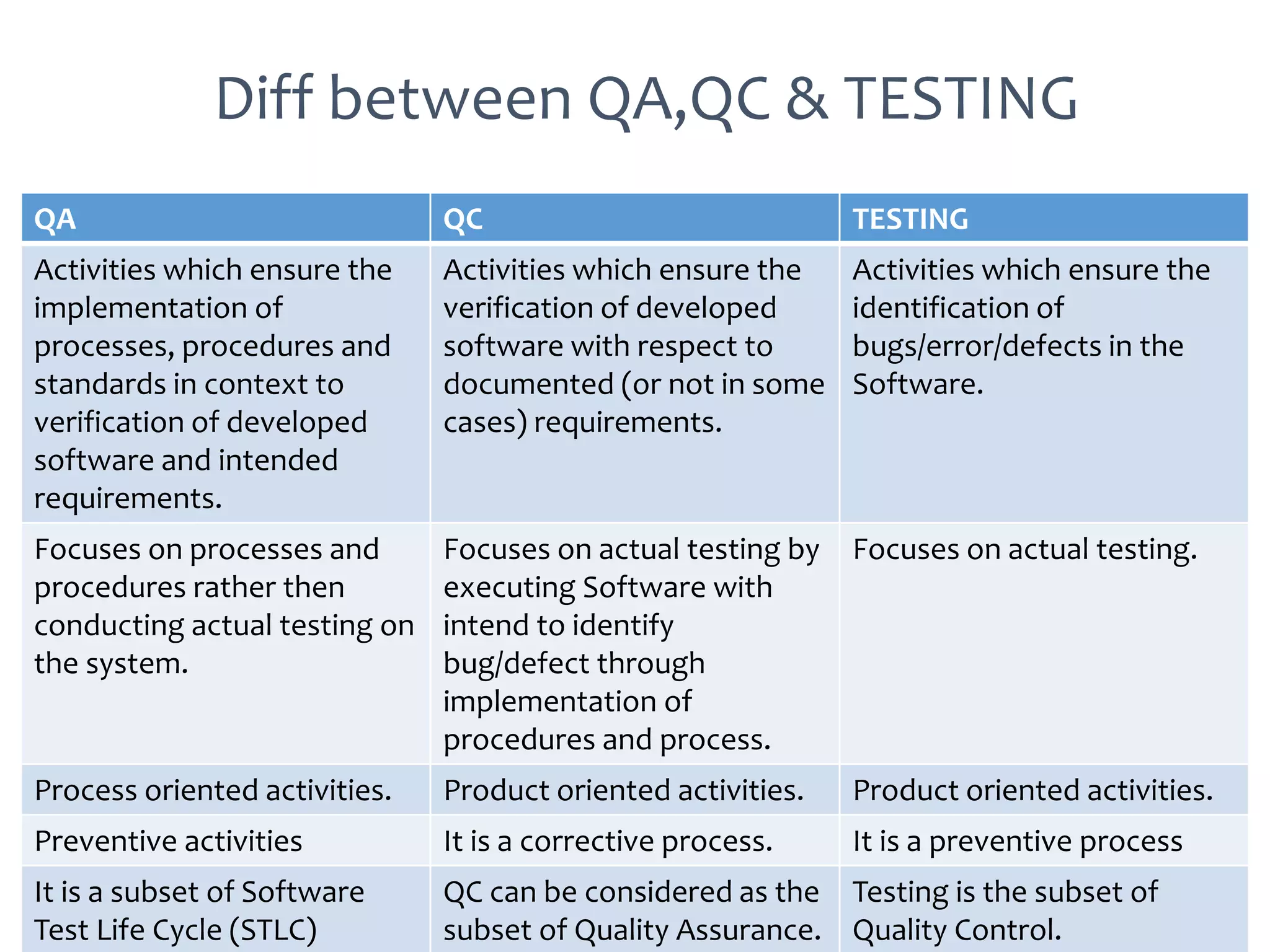 Diff between QA,QC & TESTING

| QA | QC | TESTING |
|---|---|---|
| Activities which ensure the implementation of processes, procedures and standards in context to verification of developed software and intended requirements. | Activities which ensure the verification of developed software with respect to documented (or not in some cases) requirements. | Activities which ensure the identification of bugs/error/defects in the Software. |
| Focuses on processes and procedures rather then conducting actual testing on the system. | Focuses on actual testing by executing Software with intend to identify bug/defect through implementation of procedures and process. | Focuses on actual testing. |
| Process oriented activities. | Product oriented activities. | Product oriented activities. |
| Preventive activities | It is a corrective process. | It is a preventive process |
| It is a subset of Software Test Life Cycle (STLC) | QC can be considered as the subset of Quality Assurance. | Testing is the subset of Quality Control. |